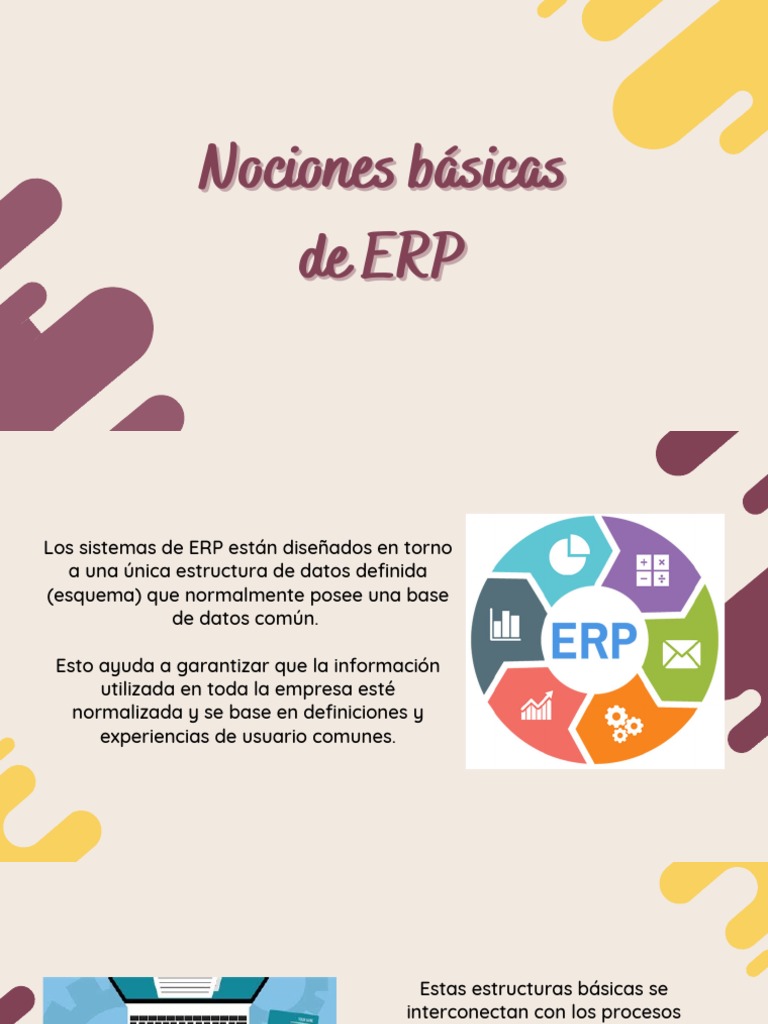 Nociones básicas de ERP

Los sistemas de ERP están diseñados en torno a una única estructura de datos definida (esquema) que normalmente posee una base de datos común.

Esto ayuda a garantizar que la información utilizada en toda la empresa esté normalizada y se base en definiciones y experiencias de usuario comunes.

ERP

Estas estructuras básicas se interconectan con los procesos